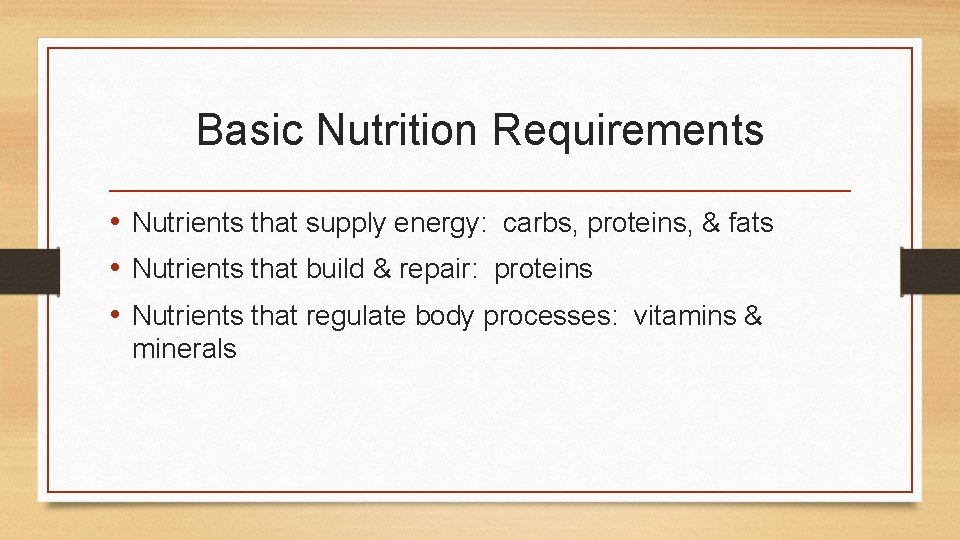 Basic Nutrition Requirements

• Nutrients that supply energy: carbs, proteins, & fats
• Nutrients that build & repair: proteins
• Nutrients that regulate body processes: vitamins & minerals